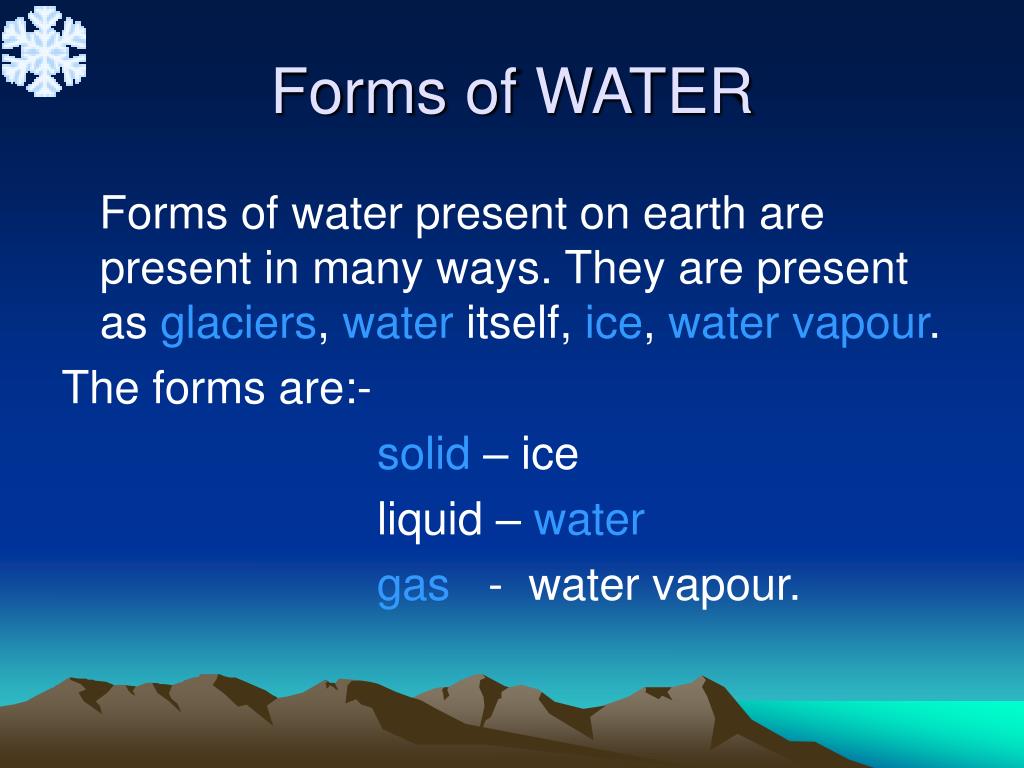 Forms of WATER

Forms of water present on earth are present in many ways. They are present as glaciers, water itself, ice, water vapour.

The forms are:-

solid – ice

liquid – water

gas - water vapour.